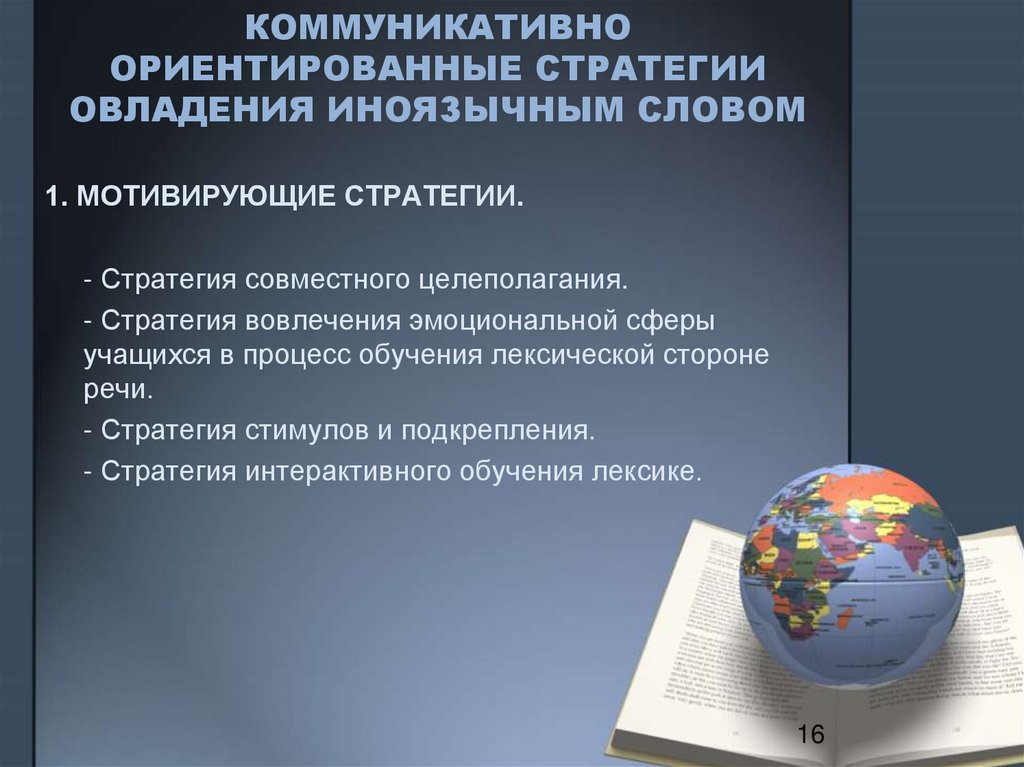 КОММУНИКАТИВНО ОРИЕНТИРОВАННЫЕ СТРАТЕГИИ ОВЛАДЕНИЯ ИНОЯЗЫЧНЫМ СЛОВОМ

1. МОТИВИРУЮЩИЕ СТРАТЕГИИ.

- Стратегия совместного целеполагания.

- Стратегия вовлечения эмоциональной сферы учащихся в процесс обучения лексической стороне речи.

- Стратегия стимулов и подкрепления.

- Стратегия интерактивного обучения лексике.

16